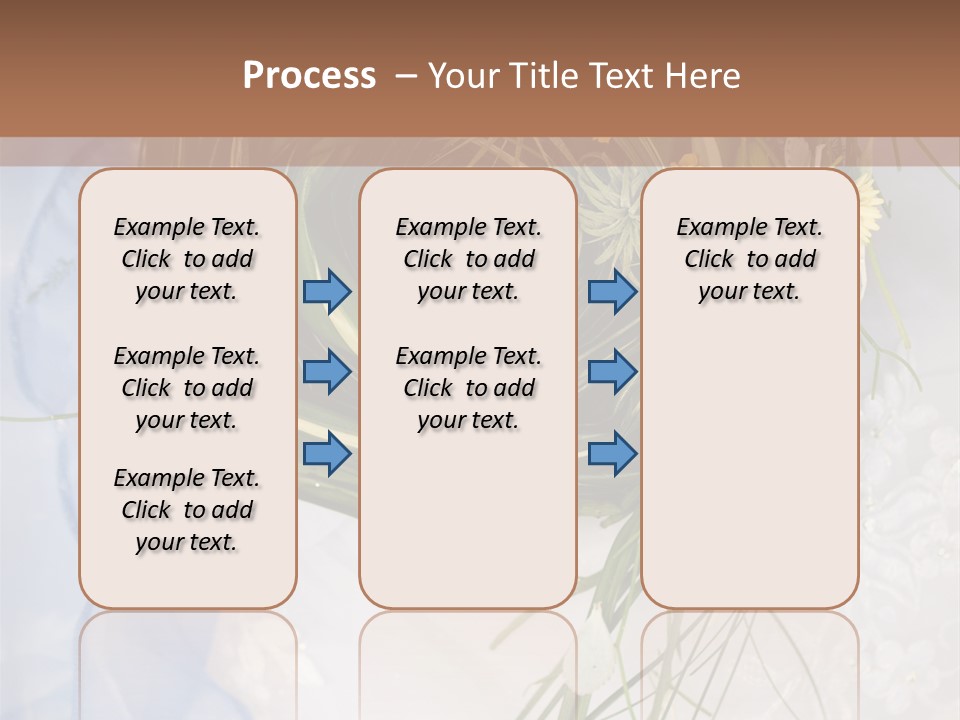 Process – Your Title Text Here

Example Text. Click to add your text.

Example Text. Click to add your text.

Example Text. Click to add your text.

Example Text. Click to add your text.

Example Text. Click to add your text.

Example Text. Click to add your text.